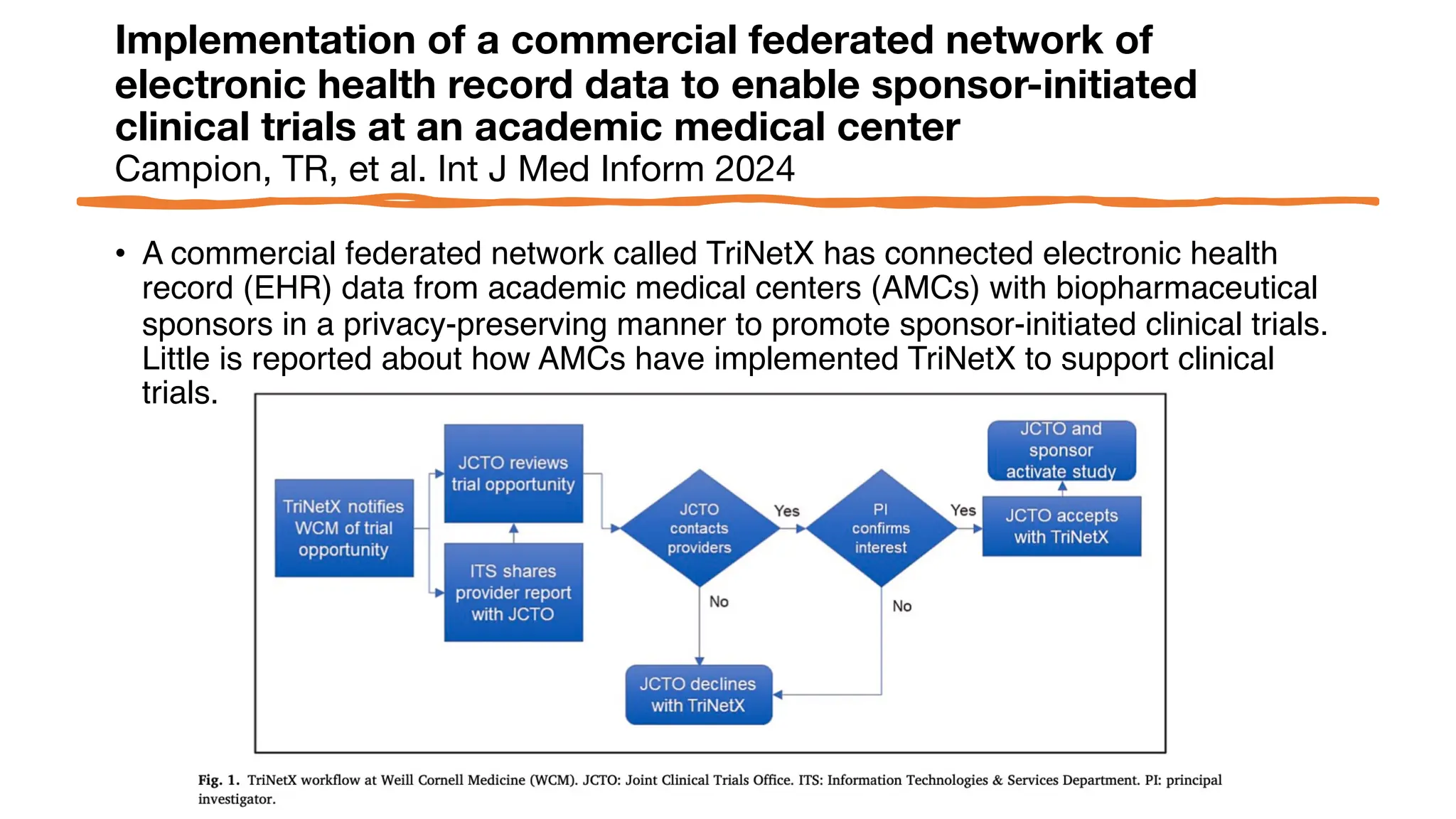 Implementation of a commercial federated network of electronic health record data to enable sponsor-initiated clinical trials at an academic medical center
Campion, TR, et al. Int J Med Inform 2024

• A commercial federated network called TriNetX has connected electronic health record (EHR) data from academic medical centers (AMCs) with biopharmaceutical sponsors in a privacy-preserving manner to promote sponsor-initiated clinical trials. Little is reported about how AMCs have implemented TriNetX to support clinical trials.

TriNetX notifies WCM of trial opportunity

JCTO reviews trial opportunity

ITS shares provider report with JCTO

JCTO contacts providers

Yes

No

PI confirms interest

Yes

No

JCTO accepts with TriNetX

JCTO and sponsor activate study

JCTO declines with TriNetX

Fig. 1. TriNetX workflow at Weill Cornell Medicine (WCM). JCTO: Joint Clinical Trials Office. ITS: Information Technologies & Services Department. PI: principal investigator.